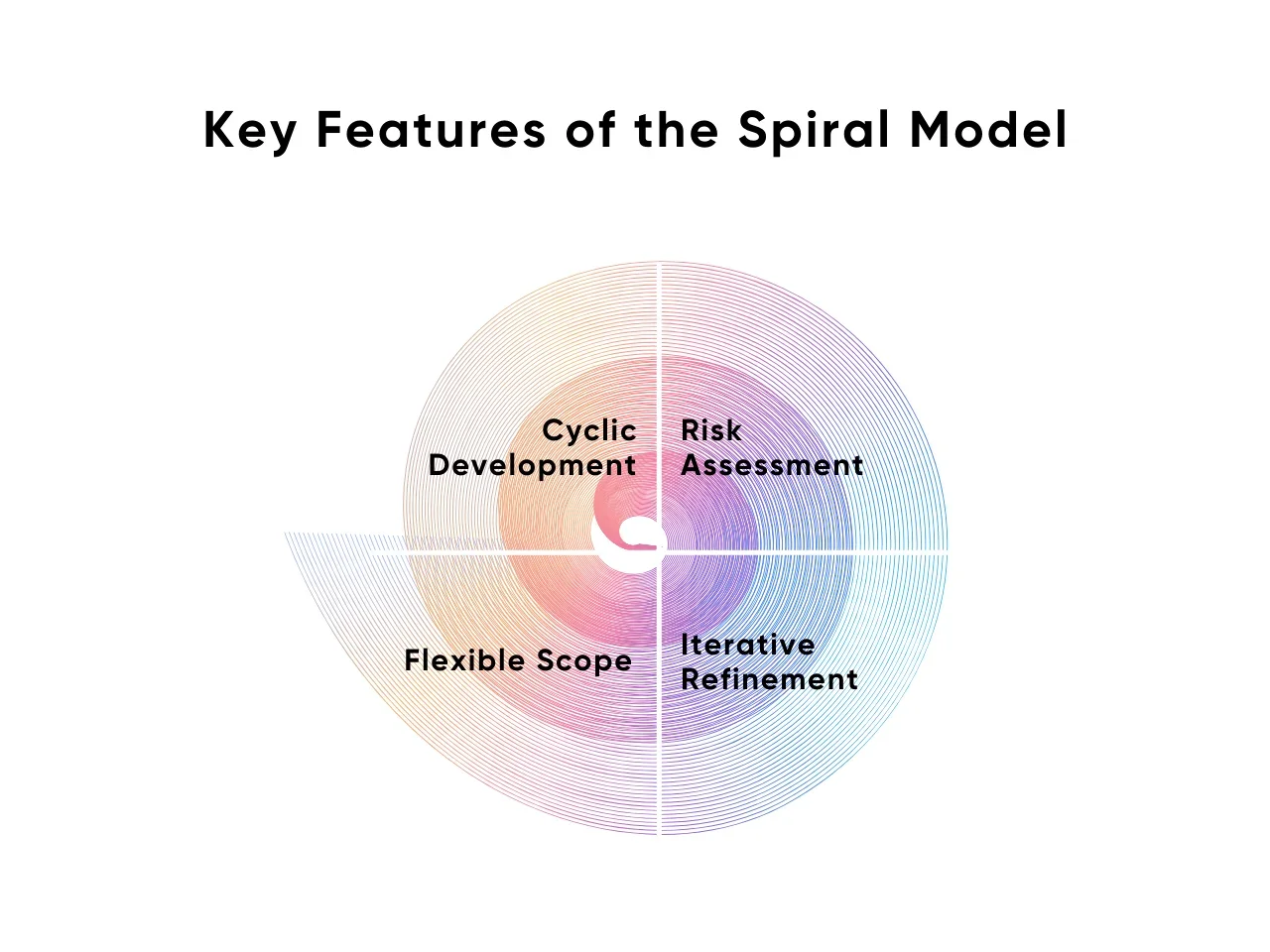 Key Features of the Spiral Model

Cyclic Development

Risk Assessment

Flexible Scope

Iterative Refinement